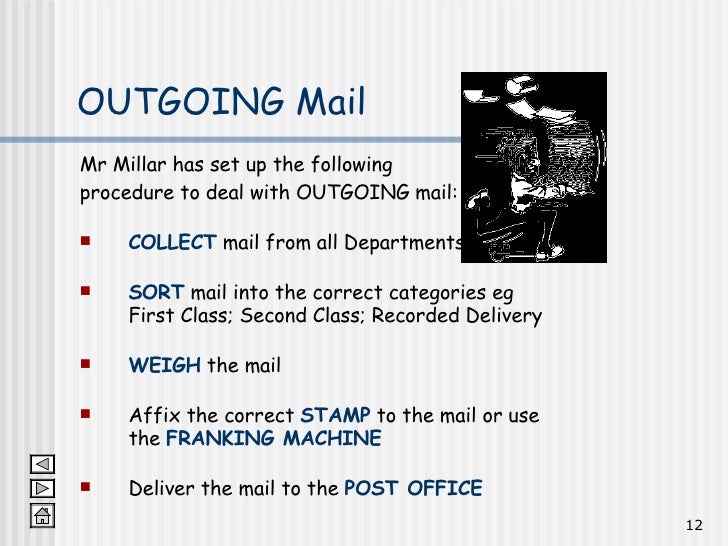 OUTGOING Mail

Mr Millar has set up the following procedure to deal with OUTGOING mail:

▪ COLLECT mail from all Departments

▪ SORT mail into the correct categories eg First Class; Second Class; Recorded Delivery

▪ WEIGH the mail

▪ Affix the correct STAMP to the mail or use the FRANKING MACHINE

▪ Deliver the mail to the POST OFFICE

12